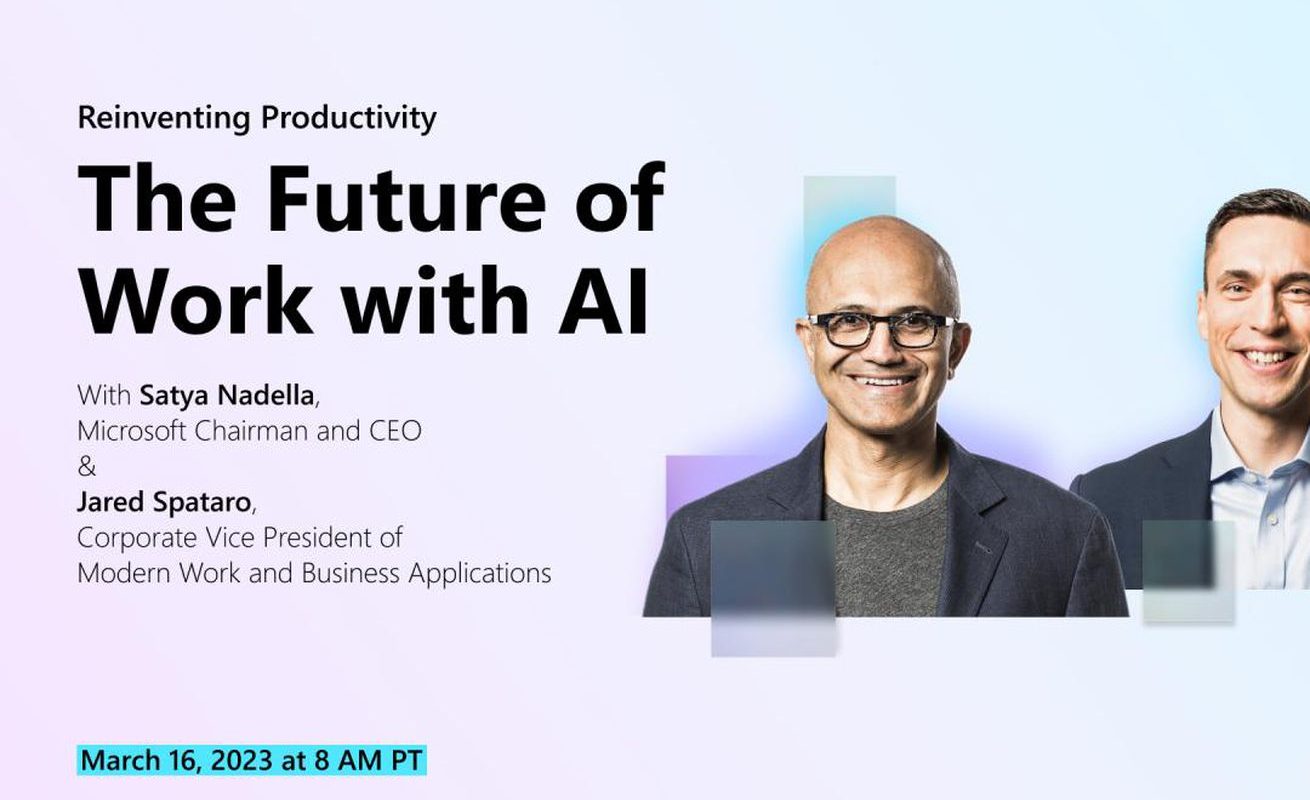 Reinventing Productivity

The Future of Work with AI

With Satya Nadella,
Microsoft Chairman and CEO
&
Jared Spataro,
Corporate Vice President of
Modern Work and Business Applications

March 16, 2023 at 8 AM PT